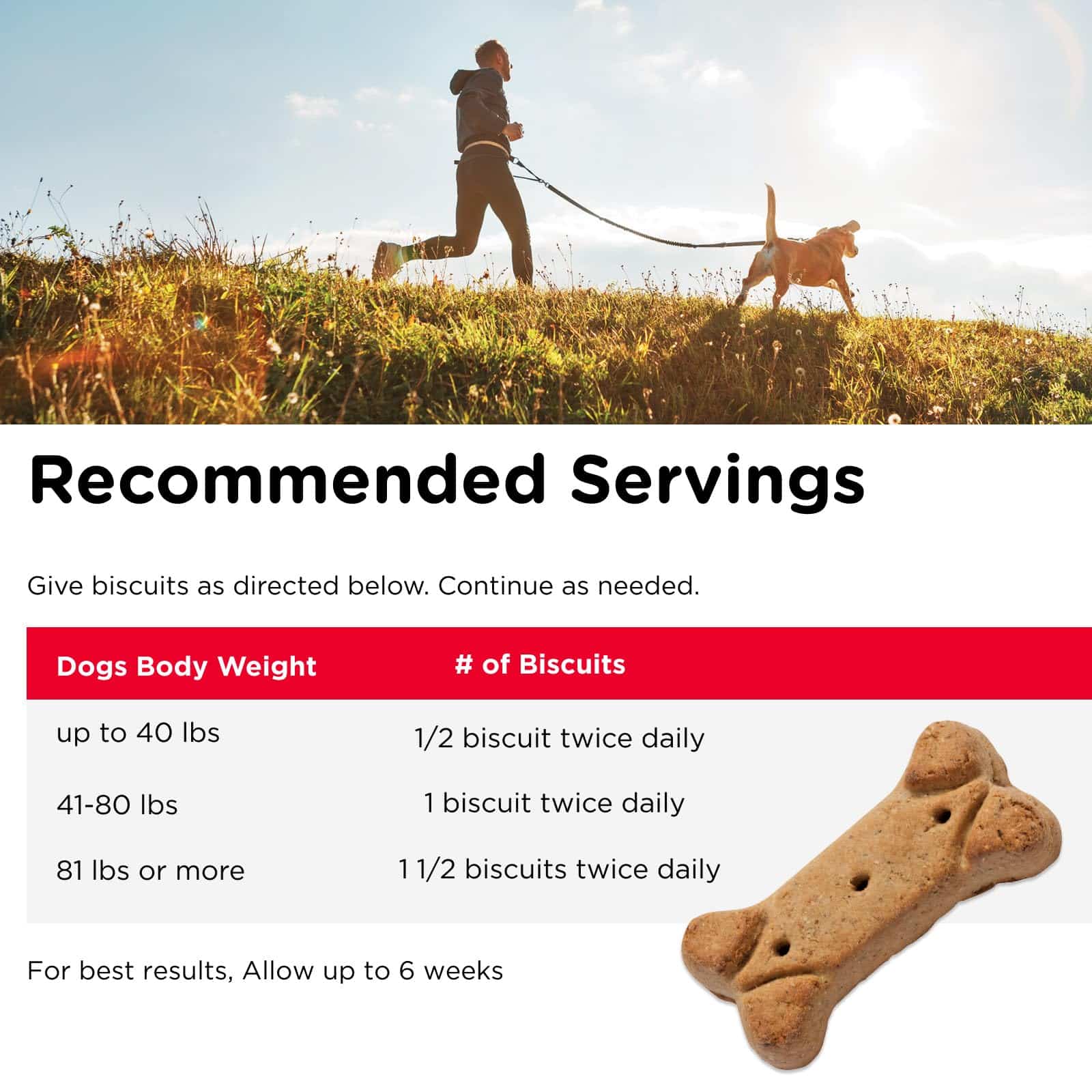 Recommended Servings

Give biscuits as directed below. Continue as needed.

| Dogs Body Weight | # of Biscuits |
|---|---|
| up to 40 lbs | 1/2 biscuit twice daily |
| 41-80 lbs | 1 biscuit twice daily |
| 81 lbs or more | 1 1/2 biscuits twice daily |

For best results, Allow up to 6 weeks